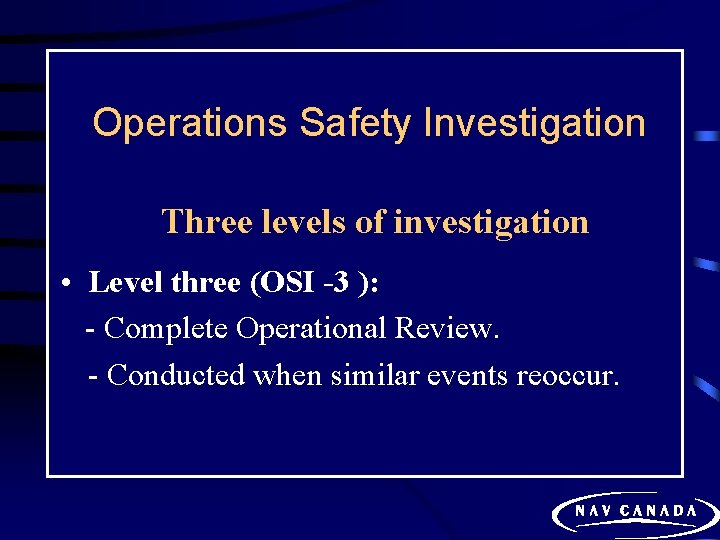 Operations Safety Investigation

Three levels of investigation

• Level three (OSI -3 ):
- Complete Operational Review.
- Conducted when similar events reoccur.

NAV CANADA